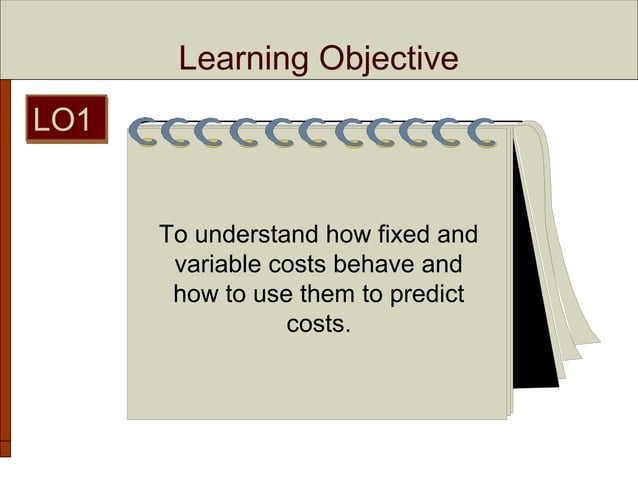 Learning Objective

LO1

To understand how fixed and variable costs behave and how to use them to predict costs.